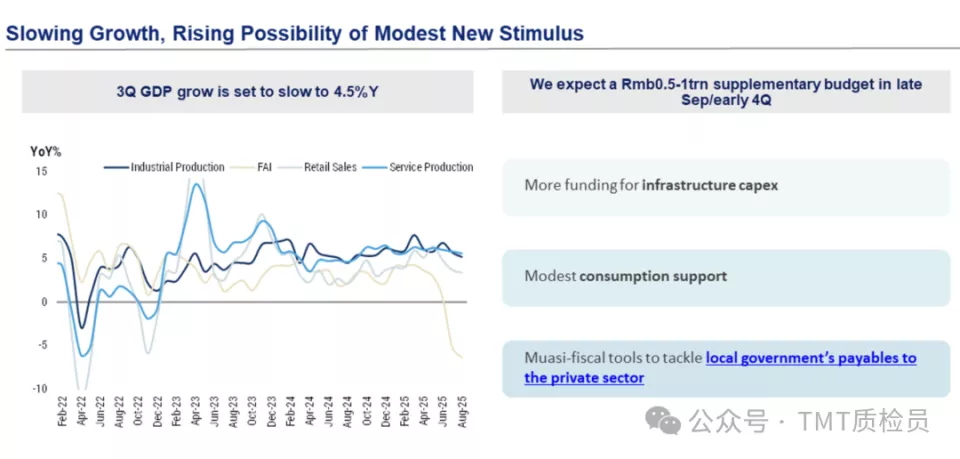 Slowing Growth, Rising Possibility of Modest New Stimulus

3Q GDP grow is set to slow to 4.5%Y

YoY%

Industrial Production FAI Retail Sales Service Production

15
10
5
0
-5
-10

Feb-22
Apr-22
Jun-22
Aug-22
Oct-22
Dec-22
Feb-23
Apr-23
Jun-23
Aug-23
Oct-23
Dec-23
Feb-24
Apr-24
Jun-24
Aug-24
Oct-24
Dec-24
Feb-25
Apr-25
Jun-25
Aug-25

We expect a Rmb0.5-1trn supplementary budget in late Sep/early 4Q

More funding for infrastructure capex

Modest consumption support

Muasi-fiscal tools to tackle local government's payables to the private sector

公众号 · TMT质检员